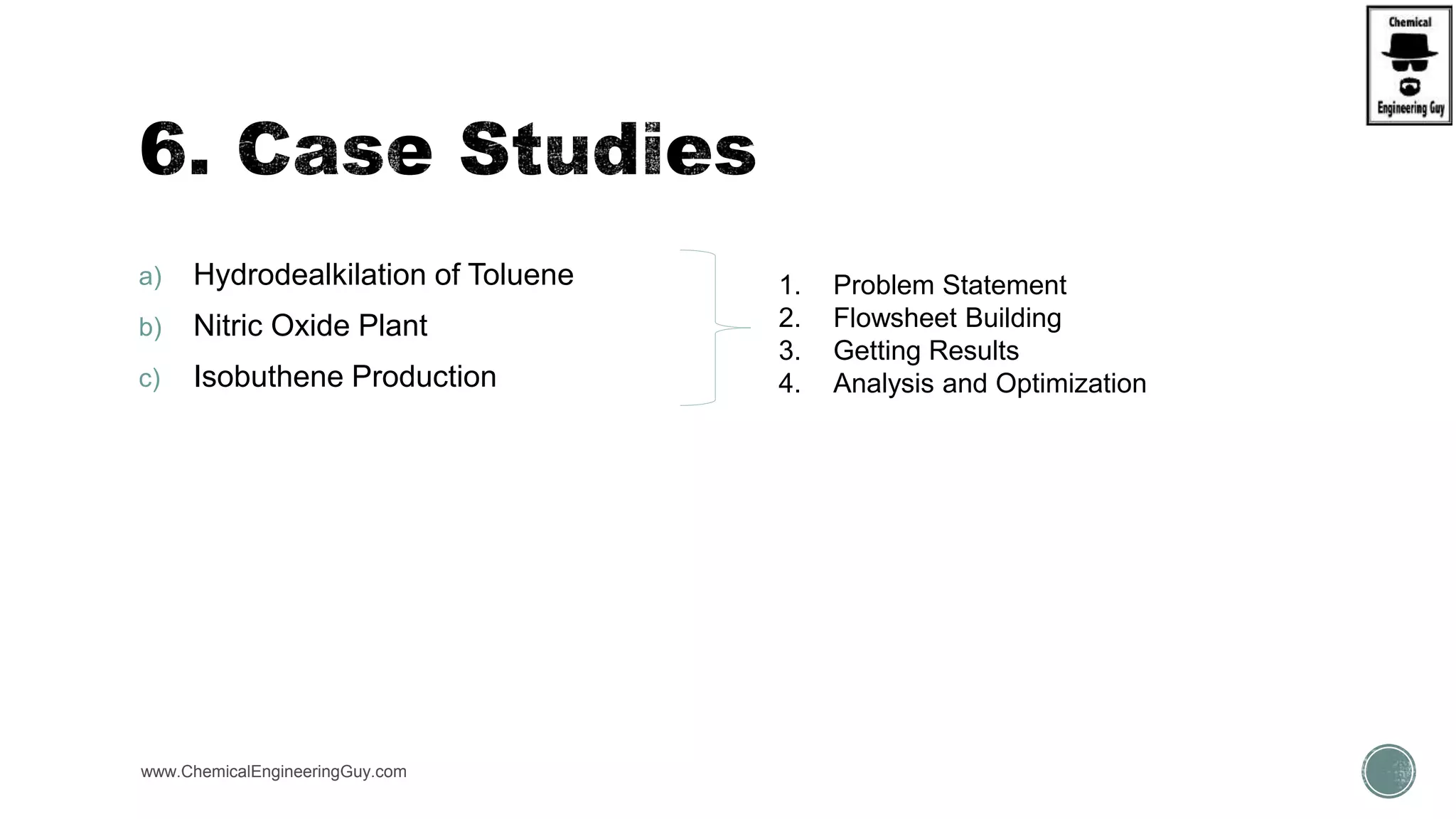 Chemical Engineering Guy

6. Case Studies

a) Hydrodealkilation of Toluene
b) Nitric Oxide Plant
c) Isobuthene Production

1. Problem Statement
2. Flowsheet Building
3. Getting Results
4. Analysis and Optimization

www.ChemicalEngineeringGuy.com